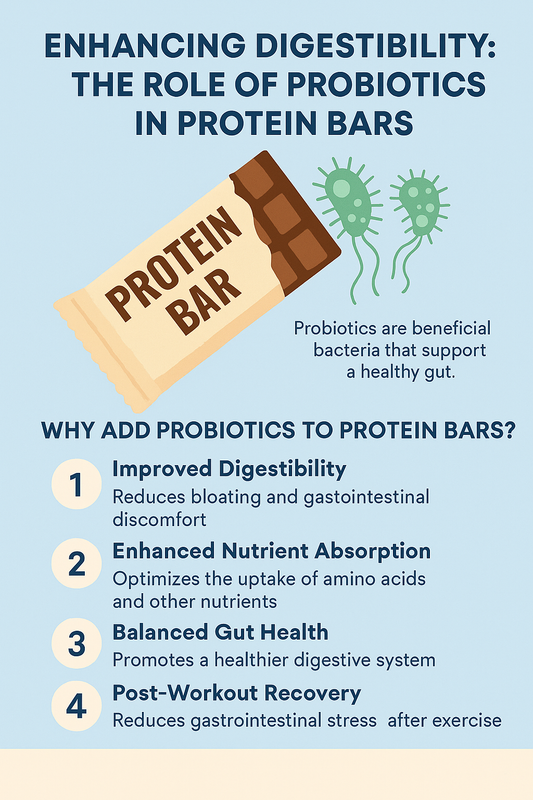 ENHANCING DIGESTIBILITY: THE ROLE OF PROBIOTICS IN PROTEIN BARS

PROTEIN BAR

Probiotics are beneficial bacteria that support a healthy gut.

WHY ADD PROBIOTICS TO PROTEIN BARS?

1 Improved Digestibility
Reduces bloating and gastointestinal discomfort

2 Enhanced Nutrient Absorption
Optimizes the uptake of amino acids and other nutrients

3 Balanced Gut Health
Promotes a healthier digestive system

4 Post-Workout Recovery
Reduces gastrointestinal stress after exercise